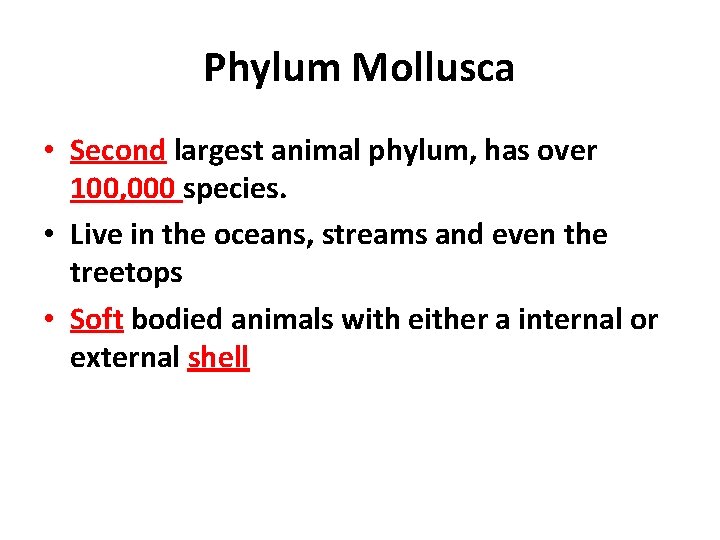 Phylum Mollusca

• Second largest animal phylum, has over 100,000 species.
• Live in the oceans, streams and even the treetops
• Soft bodied animals with either a internal or external shell